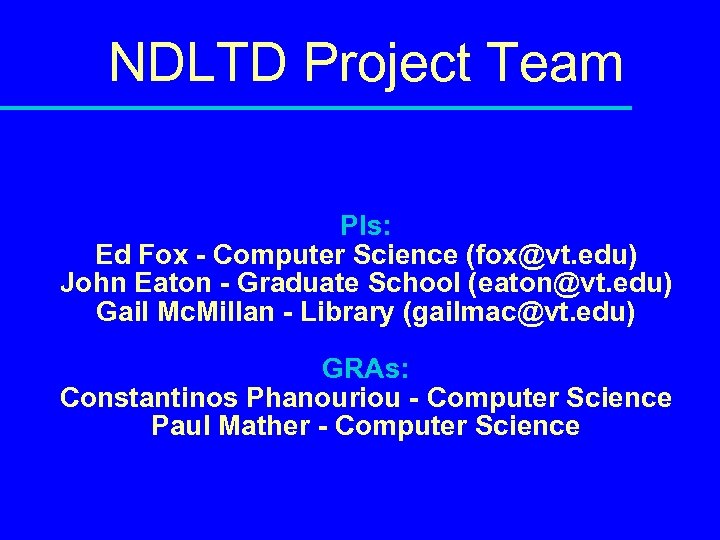 NDLTD Project Team

PIs:
Ed Fox - Computer Science (fox@vt.edu)
John Eaton - Graduate School (eaton@vt.edu)
Gail McMillan - Library (gailmac@vt.edu)

GRAs:
Constantinos Phanouriou - Computer Science
Paul Mather - Computer Science